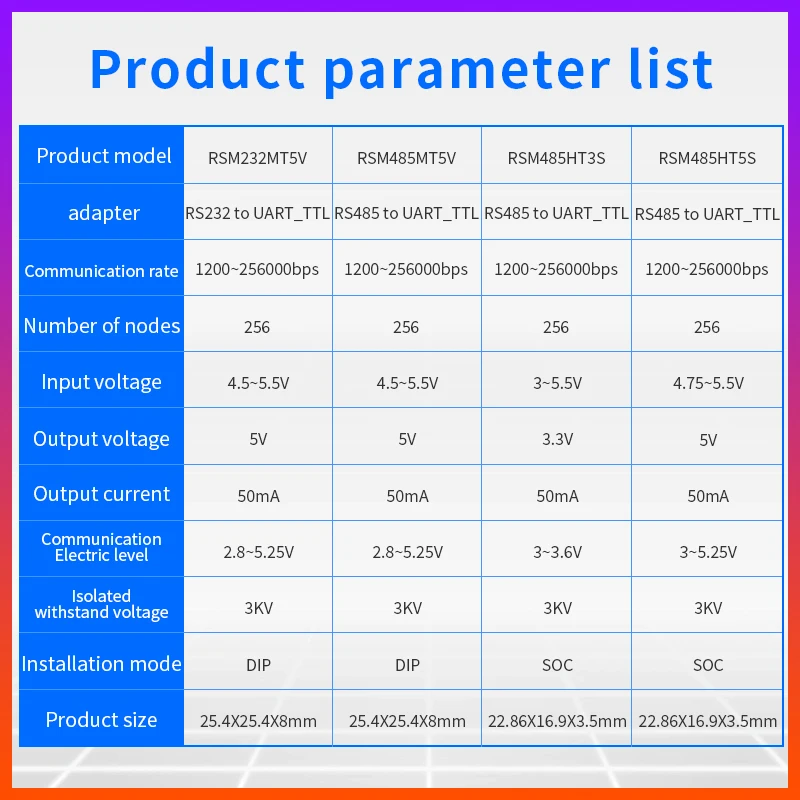 Product parameter list

| Product model | RSM232MT5V | RSM485MT5V | RSM485HT3S | RSM485HT5S |
|---|---|---|---|---|
| adapter | RS232 to UART_TTL | RS485 to UART_TTL | RS485 to UART_TTL | RS485 to UART_TTL |
| Communication rate | 1200~256000bps | 1200~256000bps | 1200~256000bps | 1200~256000bps |
| Number of nodes | 256 | 256 | 256 | 256 |
| Input voltage | 4.5~5.5V | 4.5~5.5V | 3~5.5V | 4.75~5.5V |
| Output voltage | 5V | 5V | 3.3V | 5V |
| Output current | 50mA | 50mA | 50mA | 50mA |
| Communication Electric level | 2.8~5.25V | 2.8~5.25V | 3~3.6V | 3~5.25V |
| Isolated withstand voltage | 3KV | 3KV | 3KV | 3KV |
| Installation mode | DIP | DIP | SOC | SOC |
| Product size | 25.4X25.4X8mm | 25.4X25.4X8mm | 22.86X16.9X3.5mm | 22.86X16.9X3.5mm |